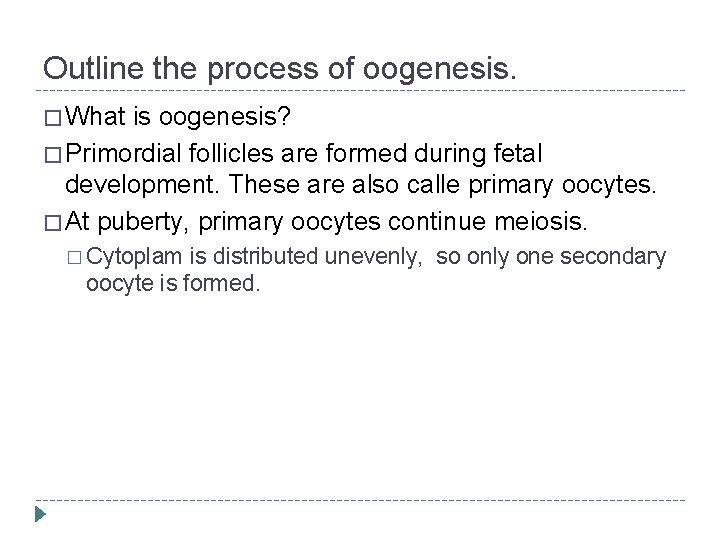 Outline the process of oogenesis.

□ What is oogenesis?

□ Primordial follicles are formed during fetal development. These are also calle primary oocytes.

□ At puberty, primary oocytes continue meiosis.

□ Cytoplam is distributed unevenly, so only one secondary oocyte is formed.